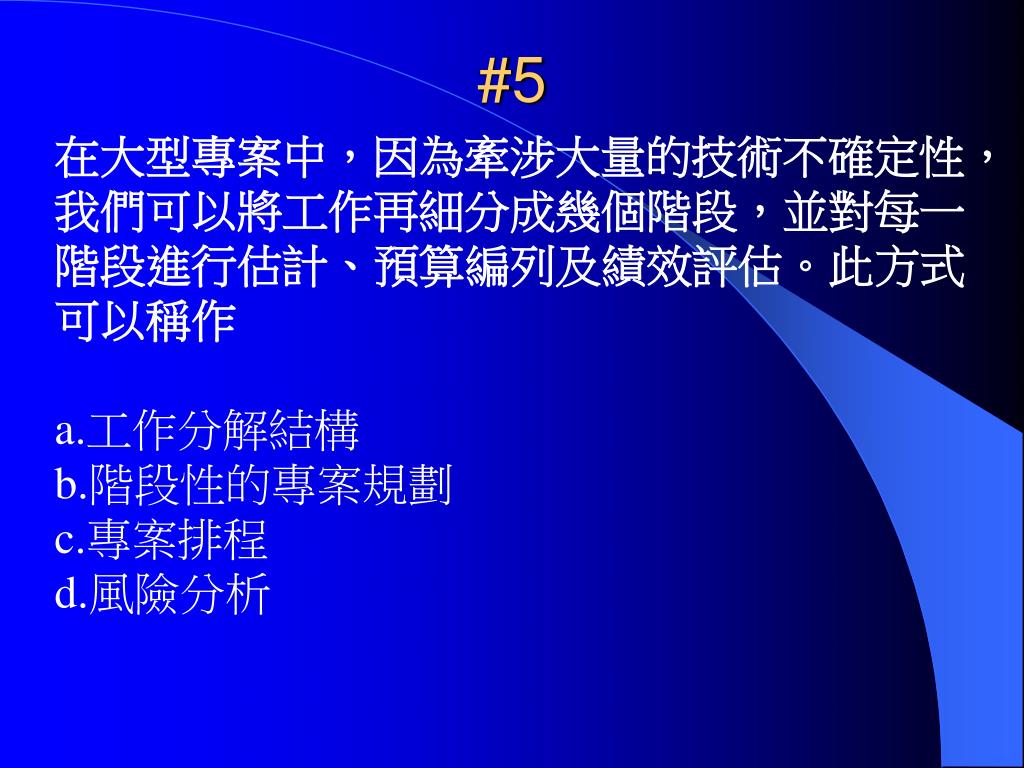 #5

在大型專案中，因為牽涉大量的技術不確定性，我們可以將工作再細分成幾個階段，並對每一階段進行估計、預算編列及績效評估。此方式可以稱作

a.工作分解結構
b.階段性的專案規劃
c.專案排程
d.風險分析